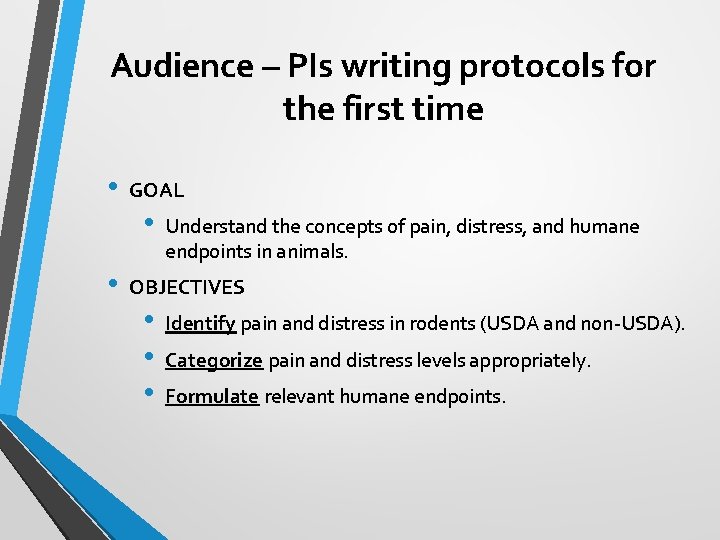 Audience – PIs writing protocols for the first time

• GOAL
  • Understand the concepts of pain, distress, and humane endpoints in animals.
• OBJECTIVES
  • Identify pain and distress in rodents (USDA and non-USDA).
  • Categorize pain and distress levels appropriately.
  • Formulate relevant humane endpoints.